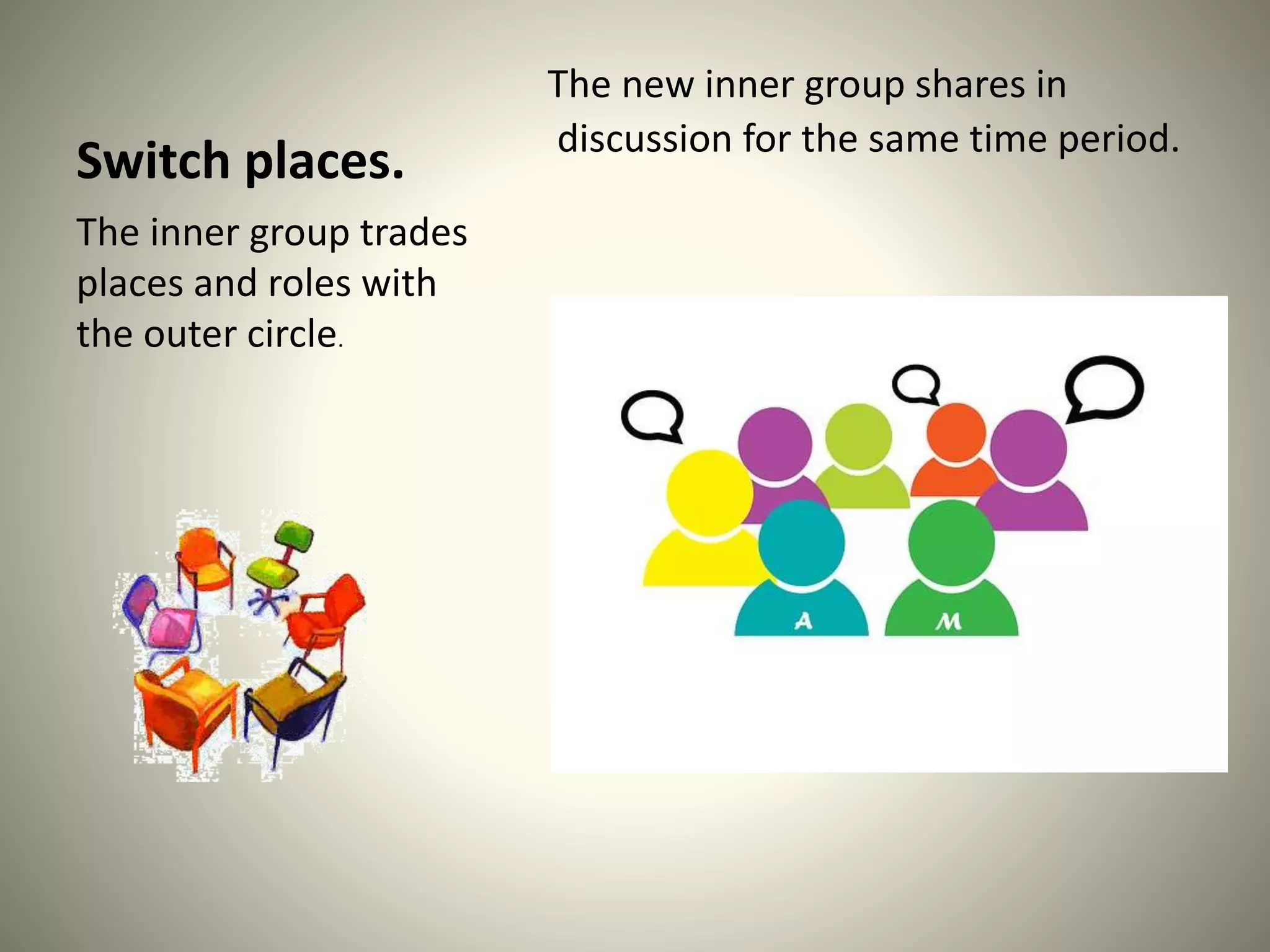 Switch places.

The inner group trades places and roles with the outer circle.

The new inner group shares in discussion for the same time period.

A

M